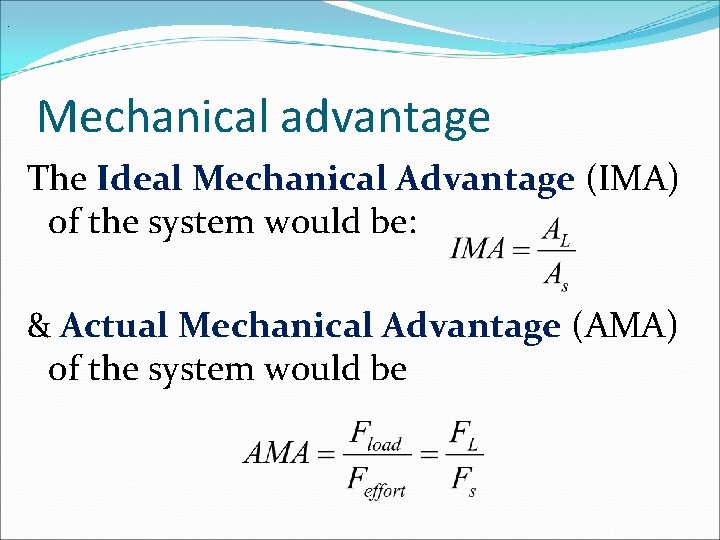 Mechanical advantage

The Ideal Mechanical Advantage (IMA) of the system would be: $IMA = \frac{A_L}{A_s}$

& Actual Mechanical Advantage (AMA) of the system would be

$AMA = \frac{F_{load}}{F_{effort}} = \frac{F_L}{F_s}$